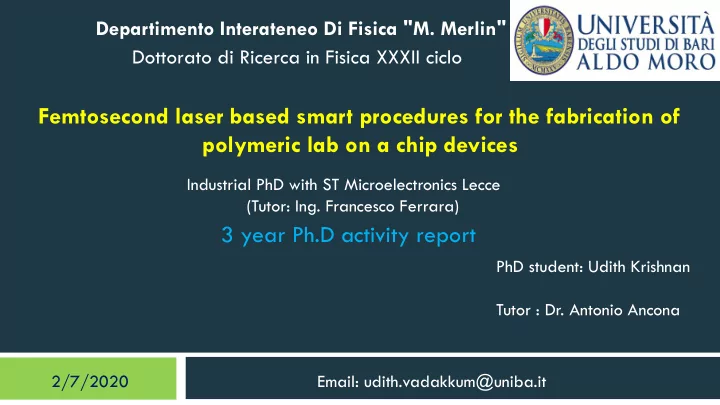 Departimento Interateneo Di Fisica "M. Merlin"
Dottorato di Ricerca in Fisica XXXII ciclo

UNIVERSITÀ
DEGLI STUDI DI BARI
ALDO MORO

Femtosecond laser based smart procedures for the fabrication of polymeric lab on a chip devices

Industrial PhD with ST Microelectronics Lecce
(Tutor: Ing. Francesco Ferrara)

3 year Ph.D activity report

PhD student: Udith Krishnan

Tutor : Dr. Antonio Ancona

2/7/2020

Email: udith.vadakkum@uniba.it